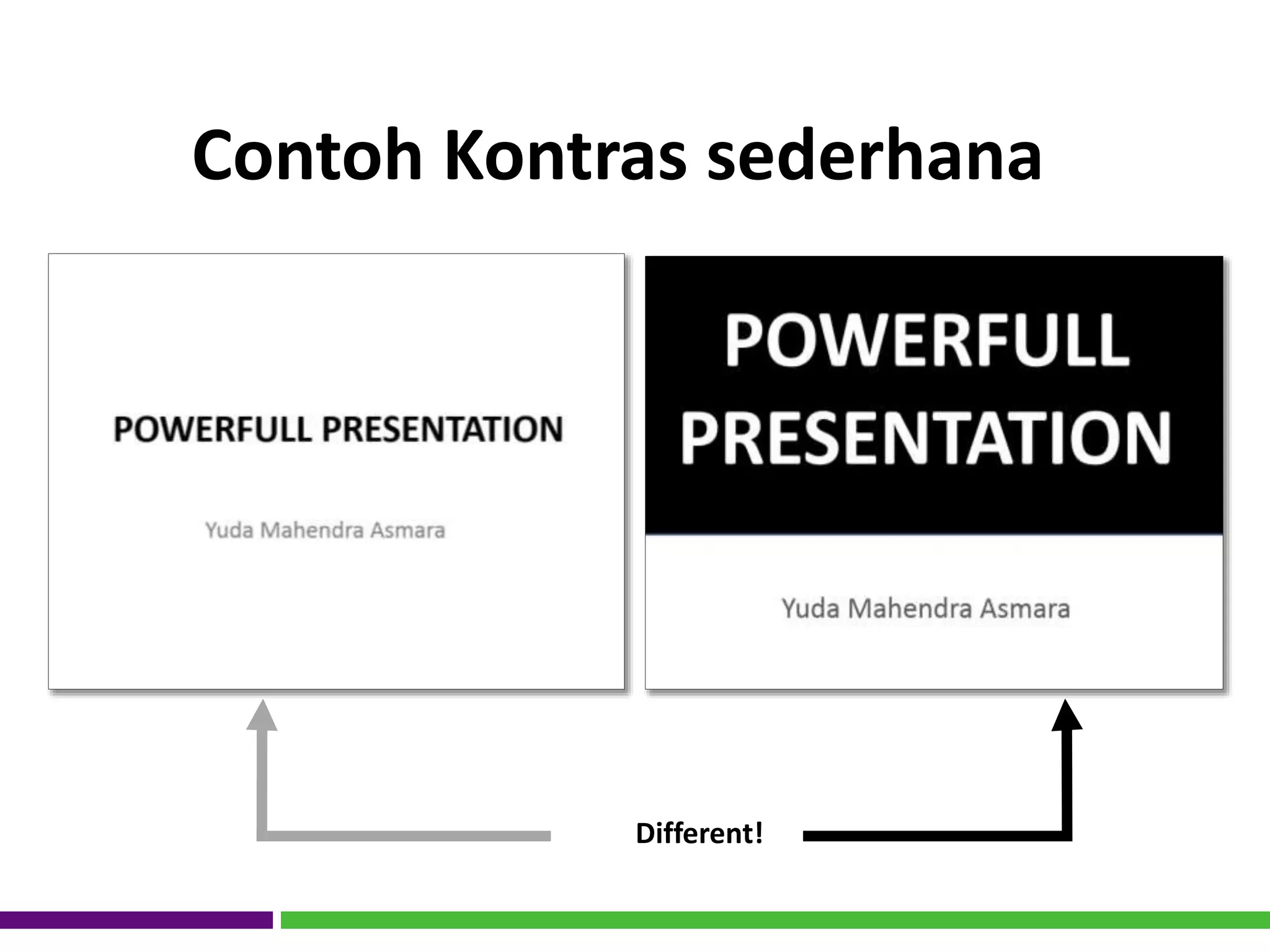 Contoh Kontras sederhana

POWERFULL PRESENTATION

Yuda Mahendra Asmara

POWERFULL PRESENTATION

Yuda Mahendra Asmara

Different!